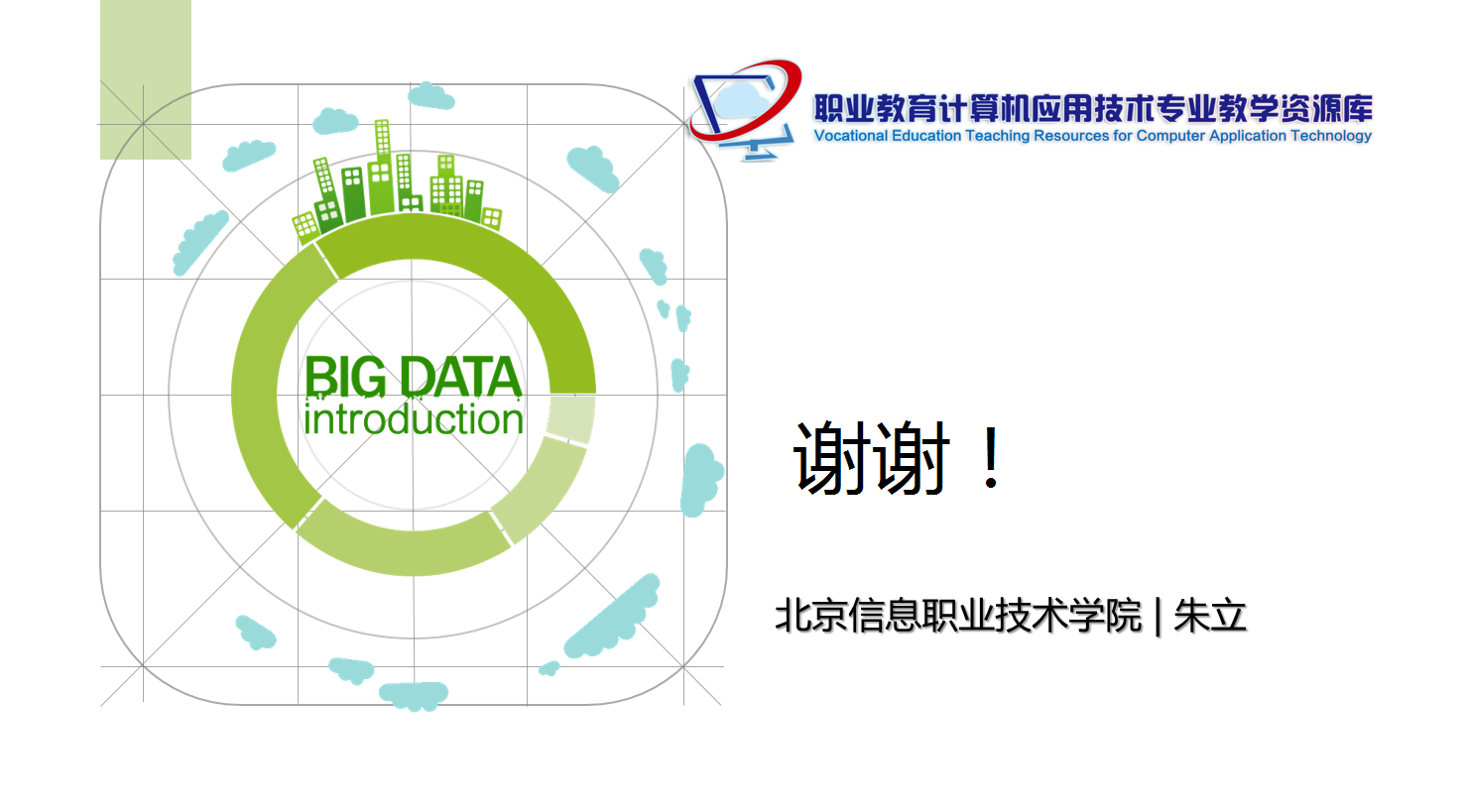 职业教育计算机应用技术专业教学资源库
Vocational Education Teaching Resources for Computer Application Technology

BIG DATA
introduction

谢谢！

北京信息职业技术学院 | 朱立